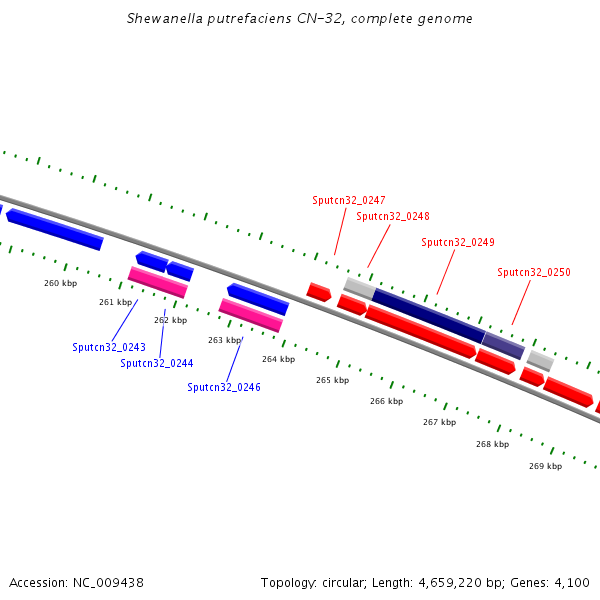 Shewanella putrefaciens CN-32, complete genome

Sputcn32_0247
Sputcn32_0248
Sputcn32_0249
Sputcn32_0250

260 kbp
261 kbp
262 kbp
263 kbp
264 kbp
265 kbp
266 kbp
267 kbp
268 kbp
269 kbp

Sputcn32_0243
Sputcn32_0244
Sputcn32_0246

Accession: NC_009438

Topology: circular; Length: 4,659,220 bp; Genes: 4,100